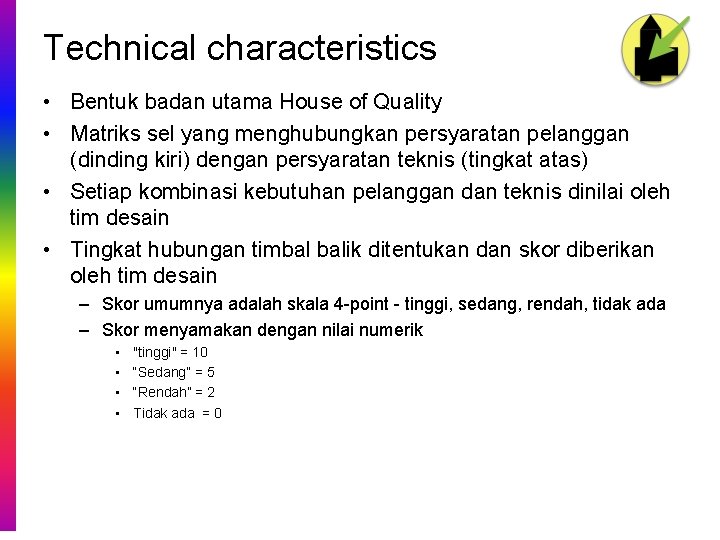 Technical characteristics

• Bentuk badan utama House of Quality

• Matriks sel yang menghubungkan persyaratan pelanggan (dinding kiri) dengan persyaratan teknis (tingkat atas)

• Setiap kombinasi kebutuhan pelanggan dan teknis dinilai oleh tim desain

• Tingkat hubungan timbal balik ditentukan dan skor diberikan oleh tim desain

– Skor umumnya adalah skala 4-point - tinggi, sedang, rendah, tidak ada

– Skor menyamakan dengan nilai numerik

• "tinggi" = 10

• "Sedang" = 5

• "Rendah" = 2

• Tidak ada = 0